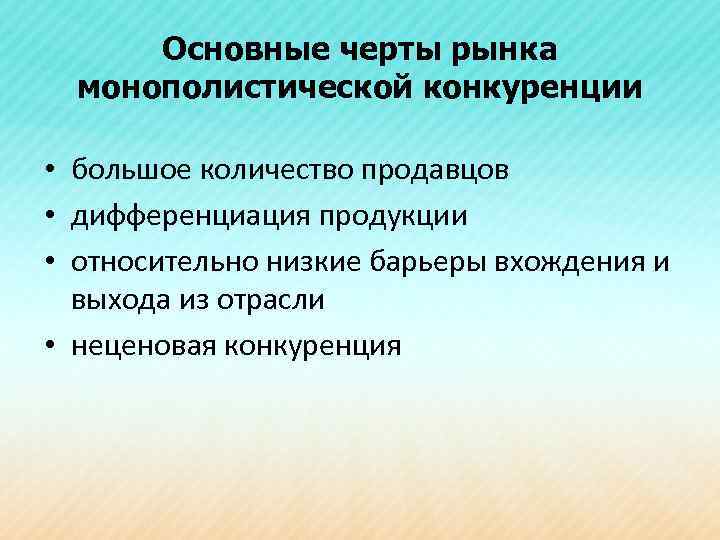 Основные черты рынка монополистической конкуренции

• большое количество продавцов
• дифференциация продукции
• относительно низкие барьеры вхождения и выхода из отрасли
• неценовая конкуренция